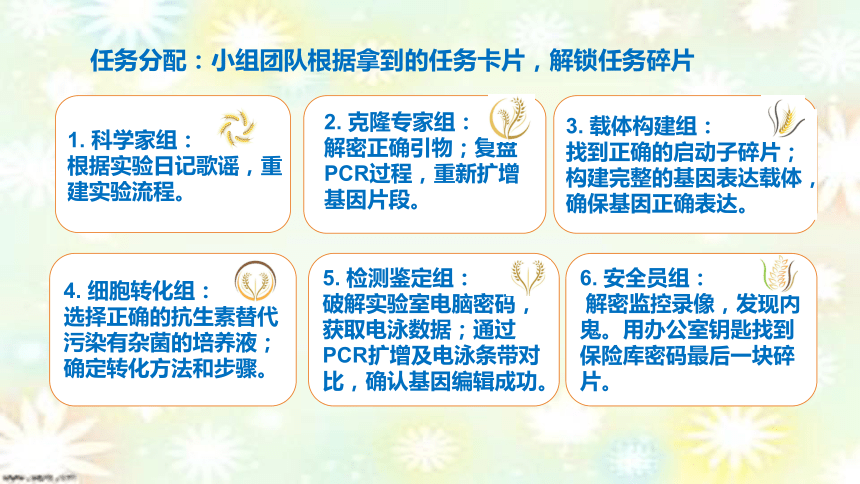 任务分配：小组团队根据拿到的任务卡片，解锁任务碎片

1. 科学家组：
根据实验日记歌谣，重建实验流程。

2. 克隆专家组：
解密正确引物；复盘PCR过程，重新扩增基因片段。

3. 载体构建组：
找到正确的启动子碎片；构建完整的基因表达载体，确保基因正确表达。

4. 细胞转化组：
选择正确的抗生素替代污染有杂菌的培养液；确定转化方法和步骤。

5. 检测鉴定组：
破解实验室电脑密码，获取电泳数据；通过PCR扩增及电泳条带对比，确认基因编辑成功。

6. 安全员组：
解密监控录像，发现内鬼。用办公室钥匙找到保险库密码最后一块碎片。